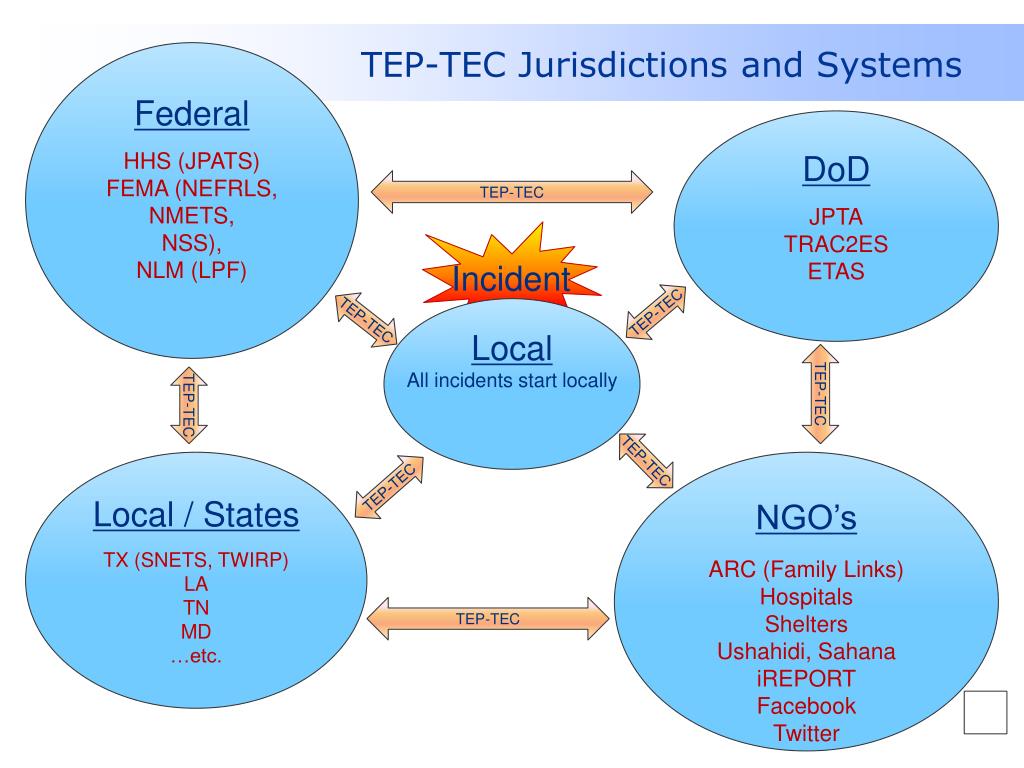 TEP-TEC Jurisdictions and Systems

Federal
HHS (JPATS)
FEMA (NEFRLS,
NMETS,
NSS),
NLM (LPF)

TEP-TEC

DoD
JPTA
TRAC2ES
ETAS

Incident

TEP-TEC

TEP-TEC

Local
All incidents start locally

TEP-TEC

TEP-TEC

TEP-TEC

TEP-TEC

Local / States
TX (SNETS, TWIRP)
LA
TN
MD
…etc.

TEP-TEC

NGO's
ARC (Family Links)
Hospitals
Shelters
Ushahidi, Sahana
iREPORT
Facebook
Twitter